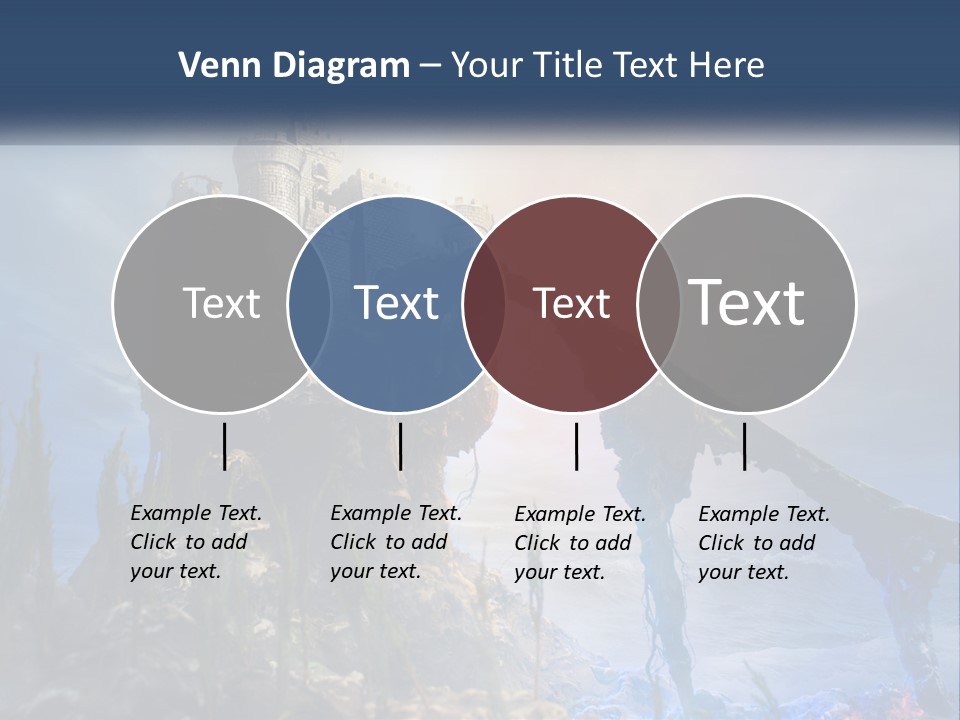 Venn Diagram – Your Title Text Here

Text

Text

Text

Text

Example Text. Click to add your text.

Example Text. Click to add your text.

Example Text. Click to add your text.

Example Text. Click to add your text.